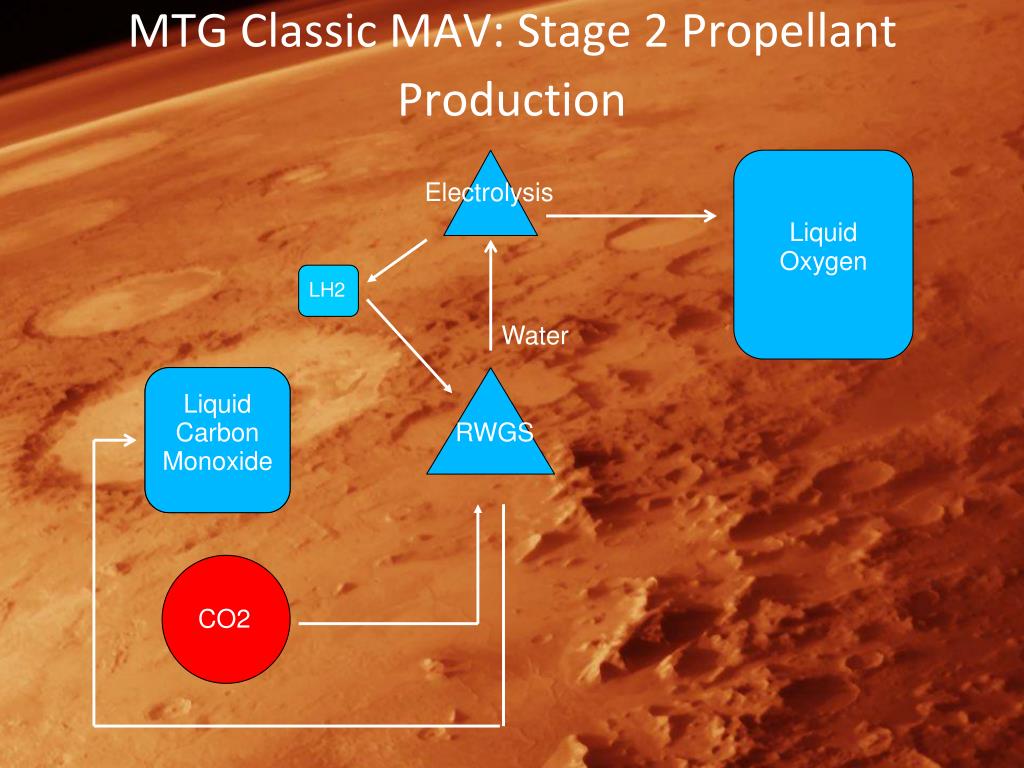 MTG Classic MAV: Stage 2 Propellant Production

Electrolysis

Liquid Oxygen

LH2

Water

Liquid Carbon Monoxide

RWGS

CO2